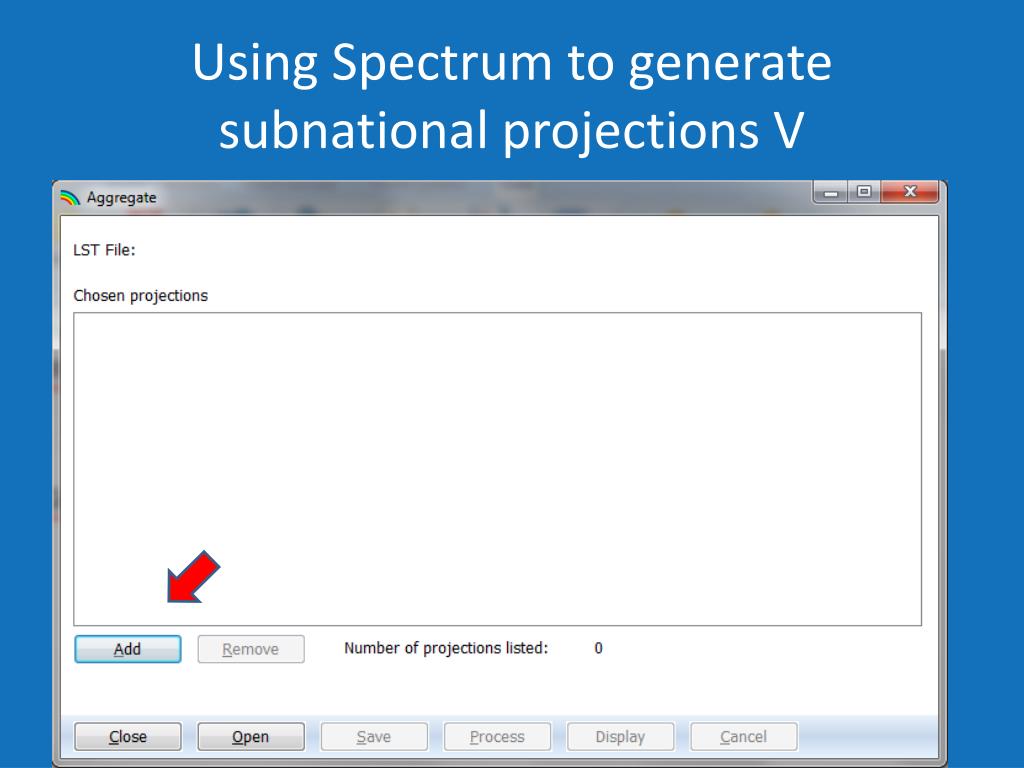 Using Spectrum to generate subnational projections V

Aggregate

LST File:

Chosen projections

Add  Remove  Number of projections listed: 0

Close  Open  Save  Process  Display  Cancel